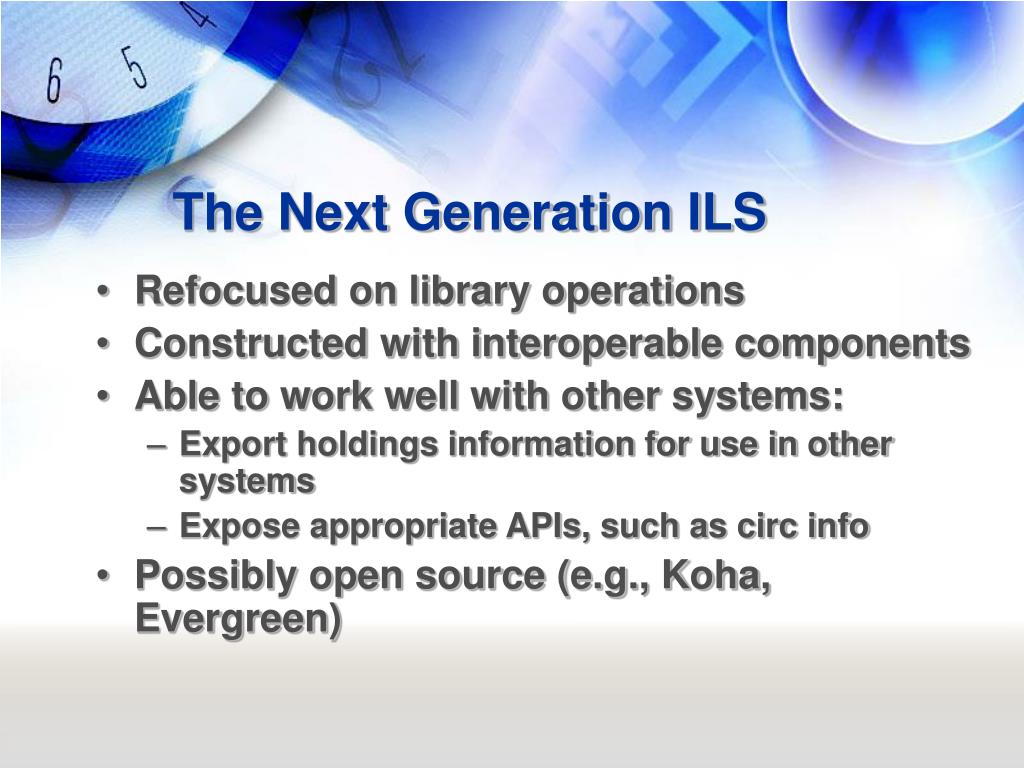 6 5 4

The Next Generation ILS

• Refocused on library operations
• Constructed with interoperable components
• Able to work well with other systems:
  – Export holdings information for use in other systems
  – Expose appropriate APIs, such as circ info
• Possibly open source (e.g., Koha, Evergreen)